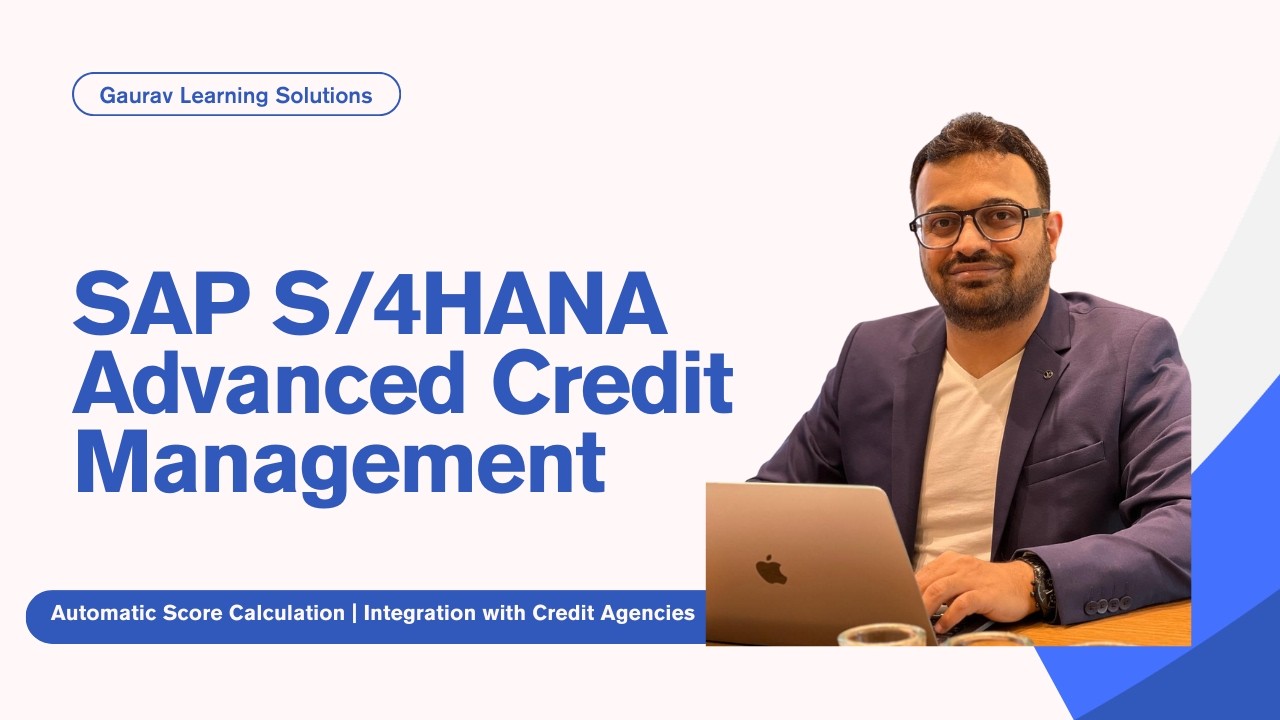 Gaurav Learning Solutions

SAP S/4HANA Advanced Credit Management

Automatic Score Calculation | Integration with Credit Agencies